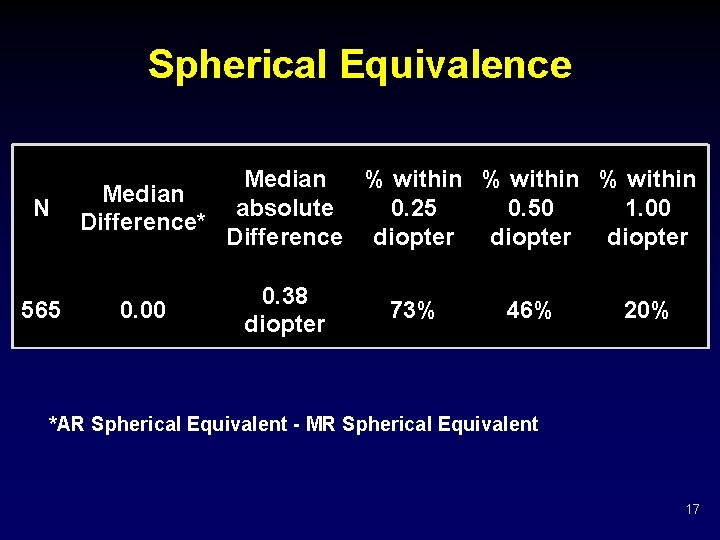 Spherical Equivalence

| N | Median Difference* | Median absolute Difference | % within 0.25 diopter | % within 0.50 diopter | % within 1.00 diopter |
|---|---|---|---|---|---|
| 565 | 0.00 | 0.38 diopter | 73% | 46% | 20% |

*AR Spherical Equivalent - MR Spherical Equivalent

17